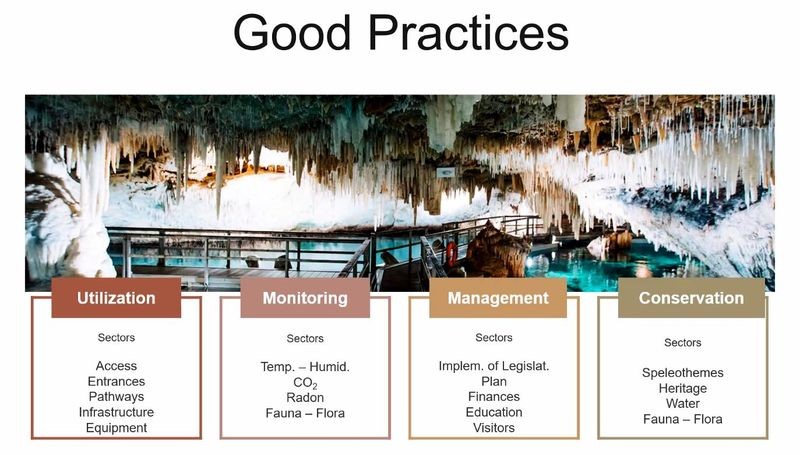 Good Practices

Utilization

Sectors

Access
Entrances
Pathways
Infrastructure
Equipment

Monitoring

Sectors

Temp. – Humid.
$CO_2$
Radon
Fauna – Flora

Management

Sectors

Implem. of Legislat.
Plan
Finances
Education
Visitors

Conservation

Sectors

Speleothemes
Heritage
Water
Fauna – Flora